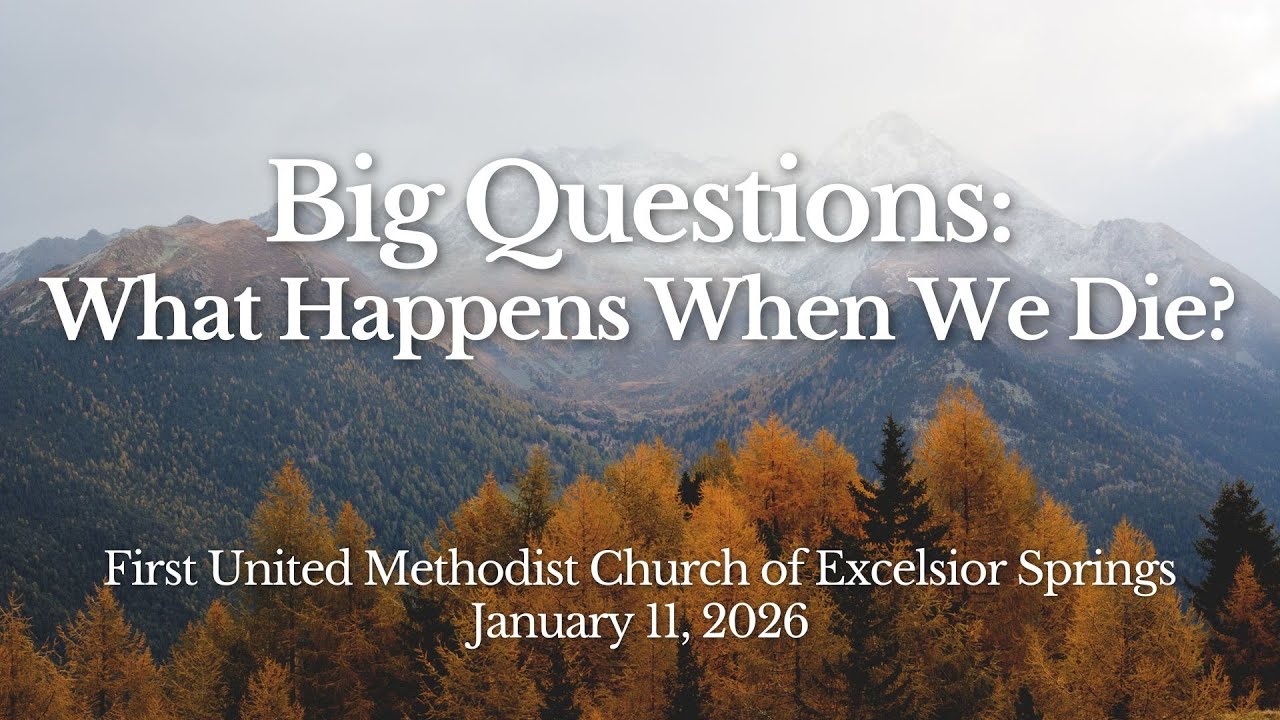 Big Questions:
What Happens When We Die?

First United Methodist Church of Excelsior Springs
January 11, 2026